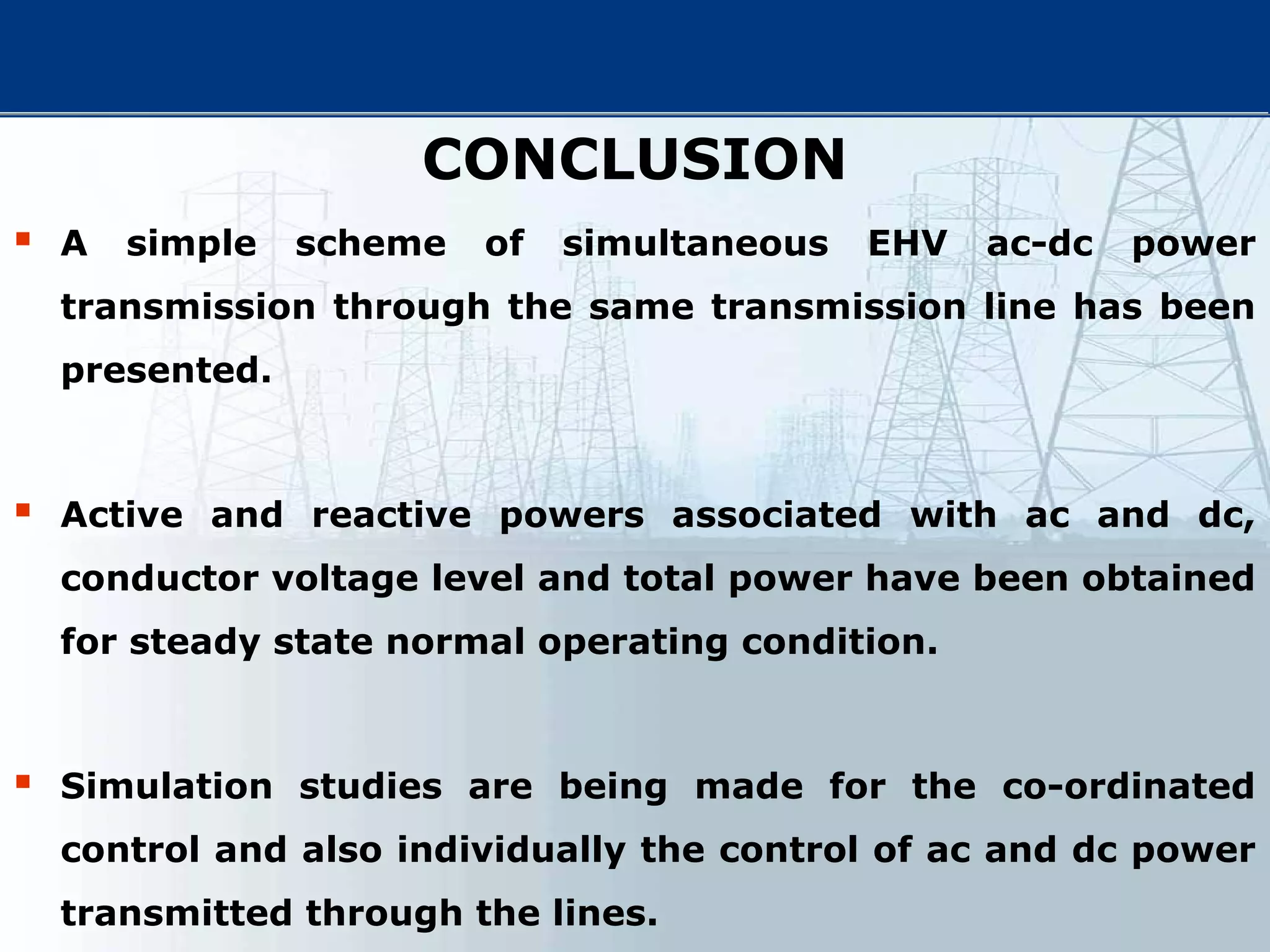 CONCLUSION

▪ A simple scheme of simultaneous EHV ac-dc power transmission through the same transmission line has been presented.

▪ Active and reactive powers associated with ac and dc, conductor voltage level and total power have been obtained for steady state normal operating condition.

▪ Simulation studies are being made for the co-ordinated control and also individually the control of ac and dc power transmitted through the lines.